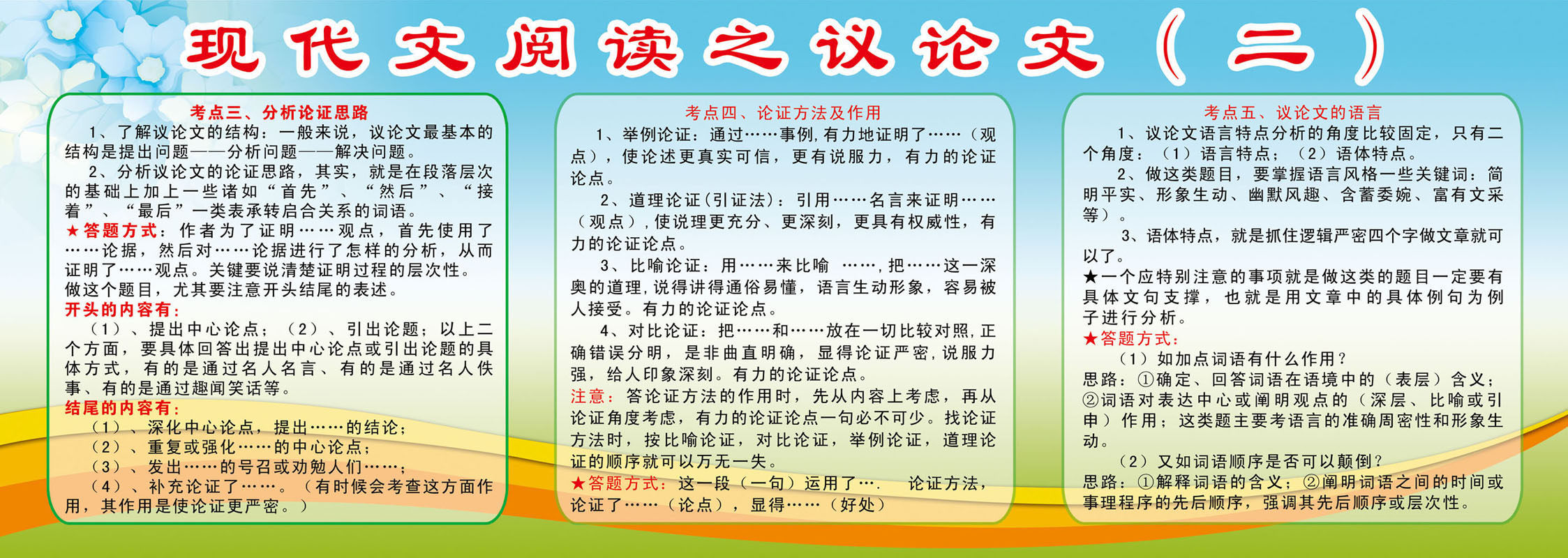 现代文阅读之议论文（二）

考点三、分析论证思路

1、了解议论文的结构：一般来说，议论文最基本的结构是提出问题——分析问题——解决问题。

2、分析议论文的论证思路，其实，就是在段落层次的基础上加上一些诸如“首先”、“然后”、“接着”、“最后”一类表承转启合关系的词语。

★答题方式：作者为了证明……观点，首先使用了……论据，然后对……论据进行了怎样的分析，从而证明了……观点。关键要说清楚证明过程的层次性。做这个题目，尤其要注意开头结尾的表述。

开头的内容有：

（1）、提出中心论点；（2）、引出论题；以上二个方面，要具体回答出提出中心论点或引出论题的具体方式，有的是通过名人名言、有的是通过名人佚事、有的是通过趣闻笑话等。

结尾的内容有：

（1）、深化中心论点，提出……的结论；
（2）、重复或强化……的中心论点；
（3）、发出……的号召或劝勉人们……；
（4）、补充论证了……。（有时候会考查这方面作用，其作用是使论证更严密。）

考点四、论证方法及作用

1、举例论证：通过……事例，有力地证明了……（观点），使论述更真实可信，更有说服力，有力的论证论点。

2、道理论证（引证法）：引用……名言来证明……（观点），使说理更充分、更深刻，更具有权威性，有力的论证论点。

3、比喻论证：用……来比喻 ……，把……这一深奥的道理，说得讲得通俗易懂，语言生动形象，容易被人接受。有力的论证论点。

4、对比论证：把……和……放在一切比较对照，正确错误分明，是非曲直明确，显得论证严密，说服力强，给人印象深刻。有力的论证论点。

注意：答论证方法的作用时，先从内容上考虑，再从论证角度考虑，有力的论证论点一句必不可少。找论证方法时，按比喻论证，对比论证，举例论证，道理论证的顺序就可以万无一失。

★答题方式：这一段（一句）运用了…． 论证方法，论证了……（论点），显得……（好处）

考点五、议论文的语言

1、议论文语言特点分析的角度比较固定，只有二个角度：（1）语言特点；（2）语体特点。

2、做这类题目，要掌握语言风格一些关键词：简明平实、形象生动、幽默风趣、含蓄委婉、富有文采等）。

3、语体特点，就是抓住逻辑严密四个字做文章就可以了。

★一个应特别注意的事项就是做这类的题目一定要有具体文句支撑，也就是用文章中的具体例句为例子进行分析。

★答题方式：

（1）如加点词语有什么作用？

思路：①确定、回答词语在语境中的（表层）含义；②词语对表达中心或阐明观点的（深层、比喻或引申）作用；这类题主要考语言的准确周密性和形象生动。

（2）又如词语顺序是否可以颠倒？

思路：①解释词语的含义；②阐明词语之间的时间或事理程序的先后顺序，强调其先后顺序或层次性。